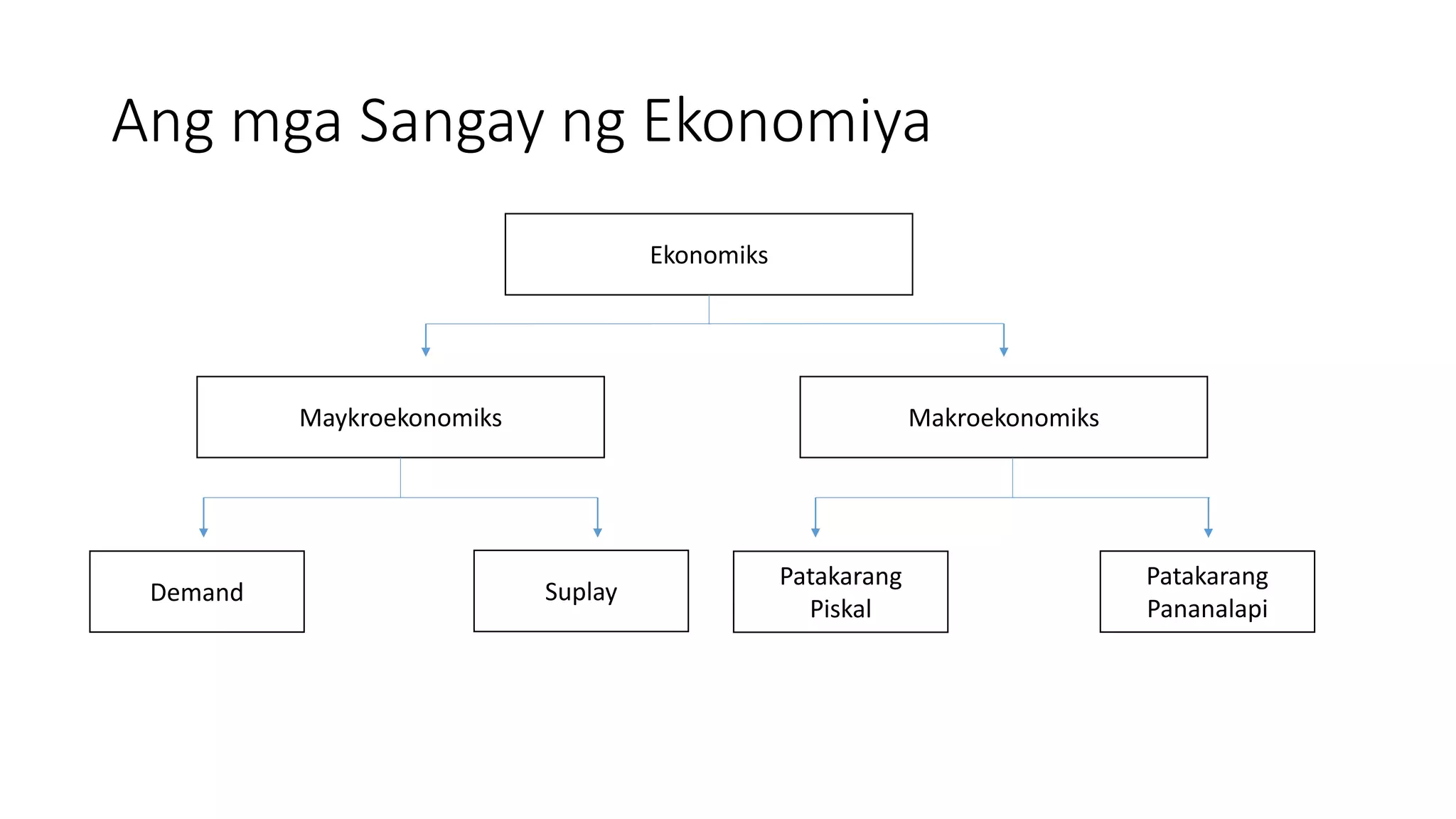 Ang mga Sangay ng Ekonomiya

Ekonomiks

Maykroekonomiks

Makroekonomiks

Demand

Suplay

Patakarang Piskal

Patakarang Pananalapi